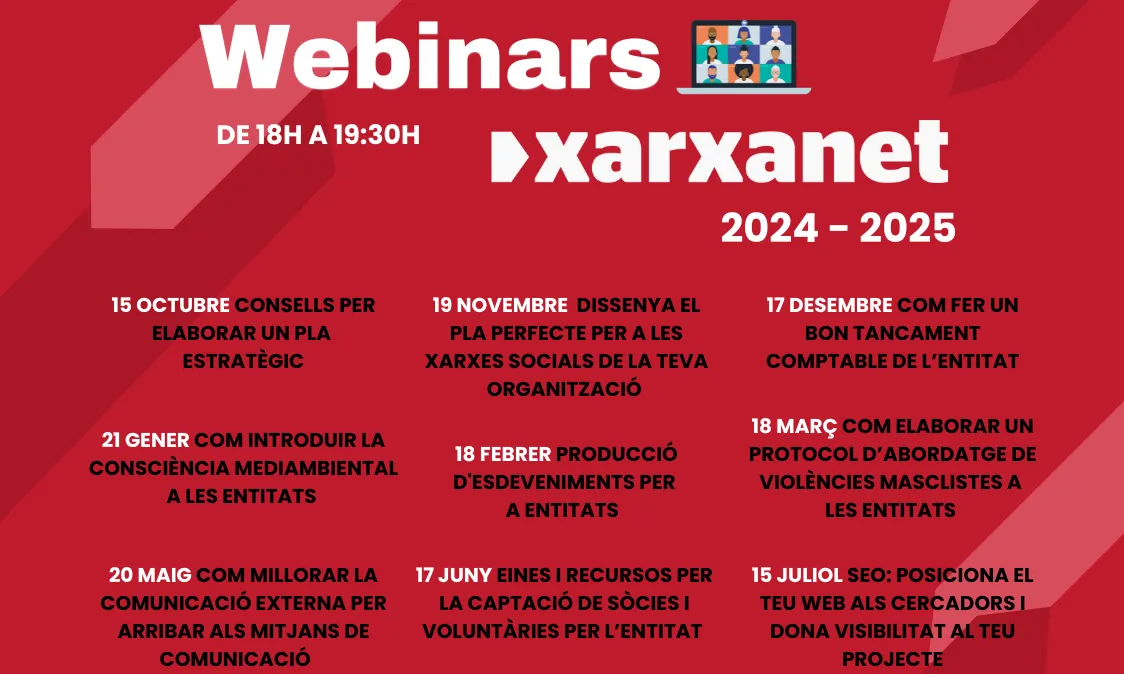 Webinars

DE 18H A 19:30H

xarxanet

2024 - 2025

15 OCTUBRE CONSELLS PER ELABORAR UN PLA ESTRATÈGIC

19 NOVEMBRE DISSENYA EL PLA PERFECTE PER A LES XARXES SOCIALS DE LA TEVA ORGANITZACIÓ

17 DESEMBRE COM FER UN BON TANCAMENT COMPTABLE DE L'ENTITAT

21 GENER COM INTRODUIR LA CONSCIÈNCIA MEDIAMBIENTAL A LES ENTITATS

18 FEBRER PRODUCCIÓ D'ESDEVENIMENTS PER A ENTITATS

18 MARÇ COM ELABORAR UN PROTOCOL D'ABORDATGE DE VIOLÈNCIES MASCLISTES A LES ENTITATS

20 MAIG COM MILLORAR LA COMUNICACIÓ EXTERNA PER ARRIBAR ALS MITJANS DE COMUNICACIÓ

17 JUNY EINES I RECURSOS PER LA CAPTACIÓ DE SÒCIES I VOLUNTÀRIES PER L'ENTITAT

15 JULIOL SEO: POSICIONA EL TEU WEB ALS CERCADORS I DONA VISIBILITAT AL TEU PROJECTE